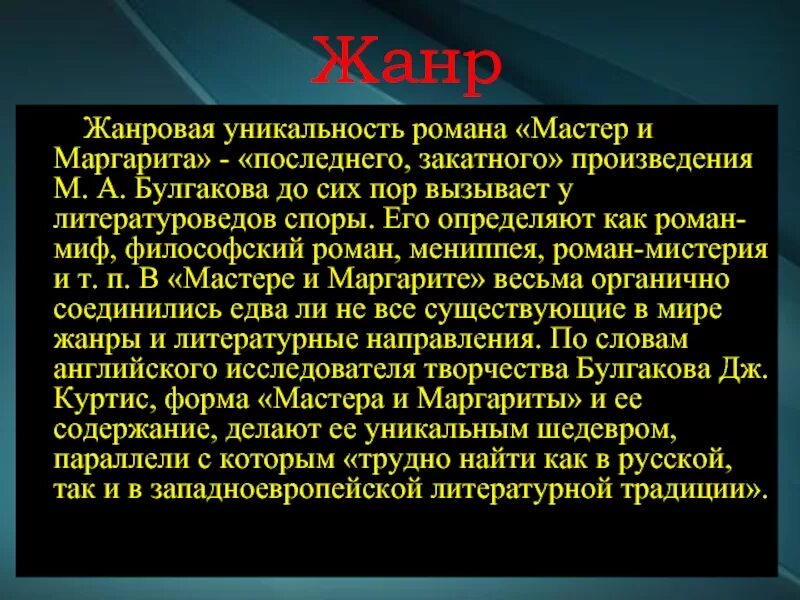 Жанр

Жанровая уникальность романа «Мастер и Маргарита» - «последнего, закатного» произведения М. А. Булгакова до сих пор вызывает у литературоведов споры. Его определяют как роман-миф, философский роман, мениппея, роман-мистерия и т. п. В «Мастере и Маргарите» весьма органично соединились едва ли не все существующие в мире жанры и литературные направления. По словам английского исследователя творчества Булгакова Дж. Куртис, форма «Мастера и Маргариты» и ее содержание, делают ее уникальным шедевром, параллели с которым «трудно найти как в русской, так и в западноевропейской литературной традиции».